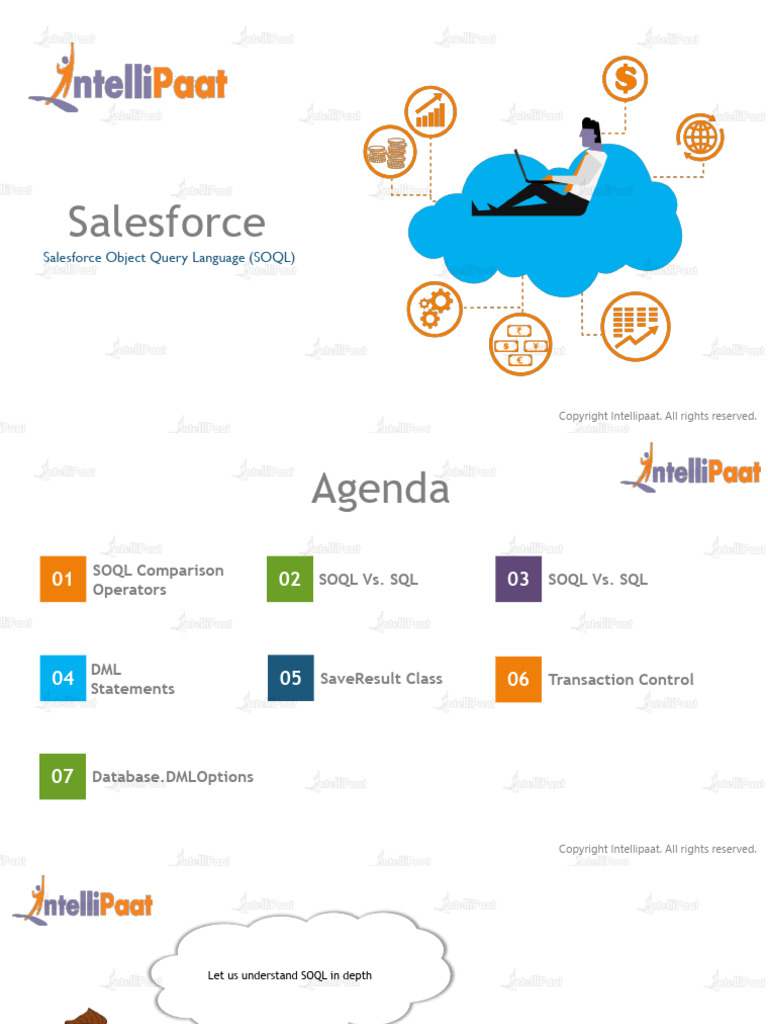 IntelliPaat

Salesforce

Salesforce Object Query Language (SOQL)

Copyright Intellipaat. All rights reserved.

IntelliPaat

Agenda

01 SOQL Comparison Operators

02 SOQL Vs. SQL

03 SOQL Vs. SQL

04 DML Statements

05 SaveResult Class

06 Transaction Control

07 Database.DMLOptions

Copyright Intellipaat. All rights reserved.

IntelliPaat

Let us understand SOQL in depth